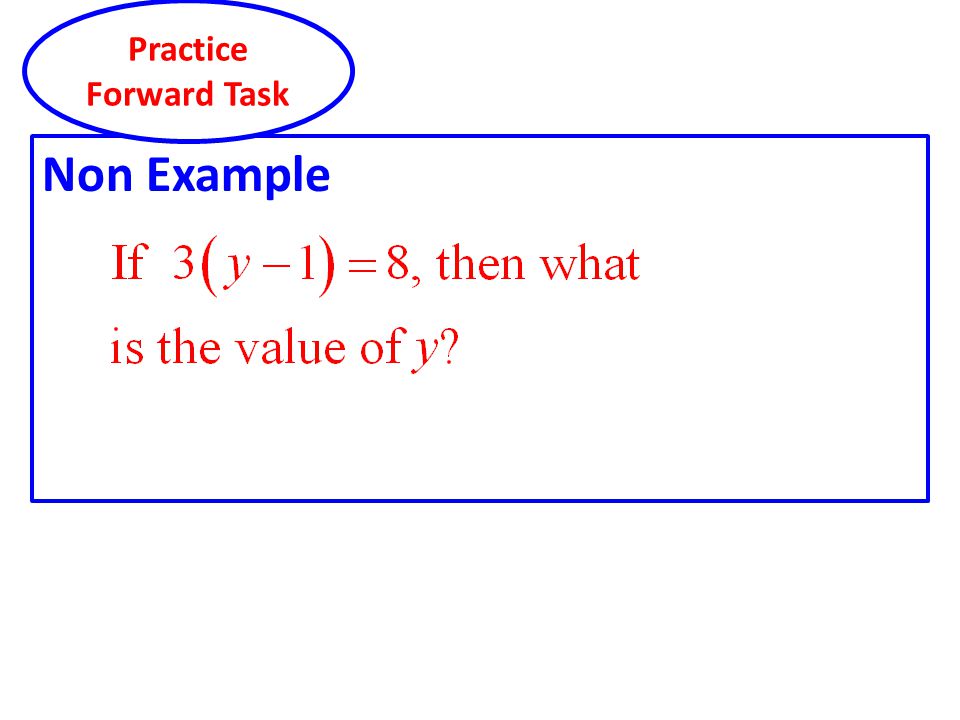 Practice
Forward Task

Non Example

If $3(y-1)=8$, then what is the value of $y$?